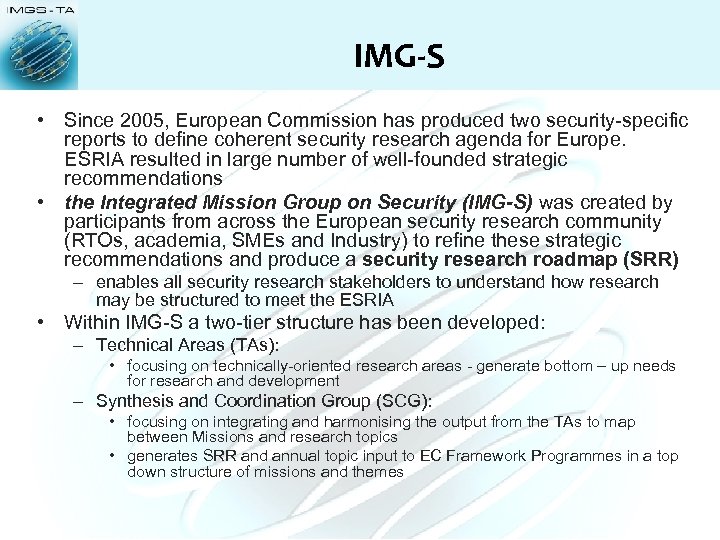 IMGS - TA

IMG-S

• Since 2005, European Commission has produced two security-specific reports to define coherent security research agenda for Europe. ESRIA resulted in large number of well-founded strategic recommendations

• the Integrated Mission Group on Security (IMG-S) was created by participants from across the European security research community (RTOs, academia, SMEs and Industry) to refine these strategic recommendations and produce a security research roadmap (SRR)
– enables all security research stakeholders to understand how research may be structured to meet the ESRIA

• Within IMG-S a two-tier structure has been developed:
– Technical Areas (TAs):
• focusing on technically-oriented research areas - generate bottom – up needs for research and development
– Synthesis and Coordination Group (SCG):
• focusing on integrating and harmonising the output from the TAs to map between Missions and research topics
• generates SRR and annual topic input to EC Framework Programmes in a top down structure of missions and themes